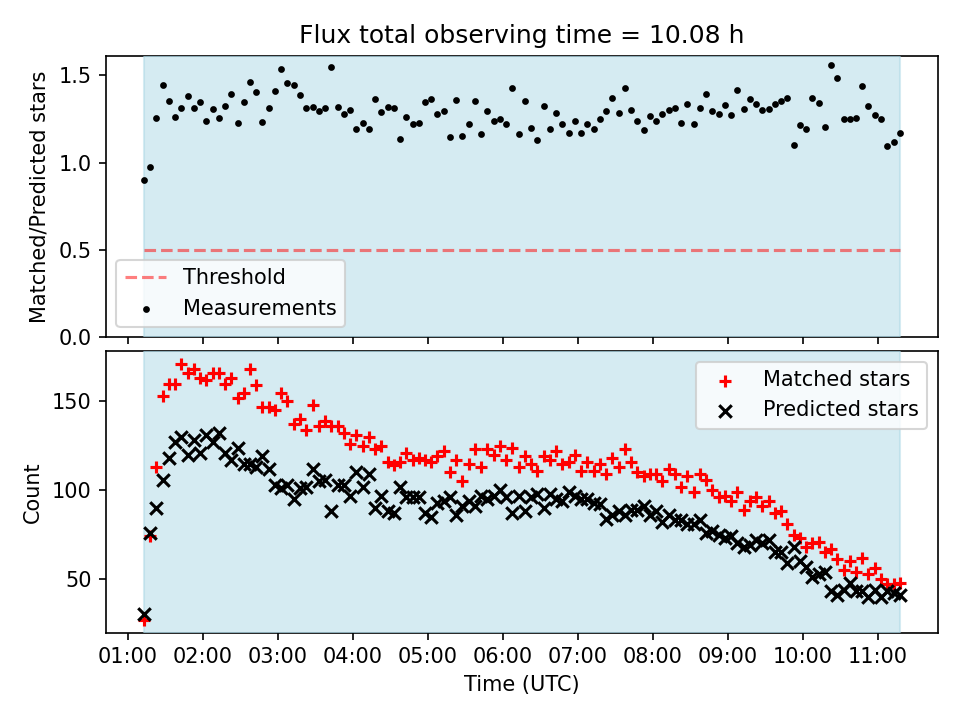 Flux total observing time = 10.08 h

Matched/Predicted stars

1.5
1.0
0.5
0.0

Threshold
Measurements

Count

150
100
50

Matched stars
Predicted stars

01:00 02:00 03:00 04:00 05:00 06:00 07:00 08:00 09:00 10:00 11:00

Time (UTC)